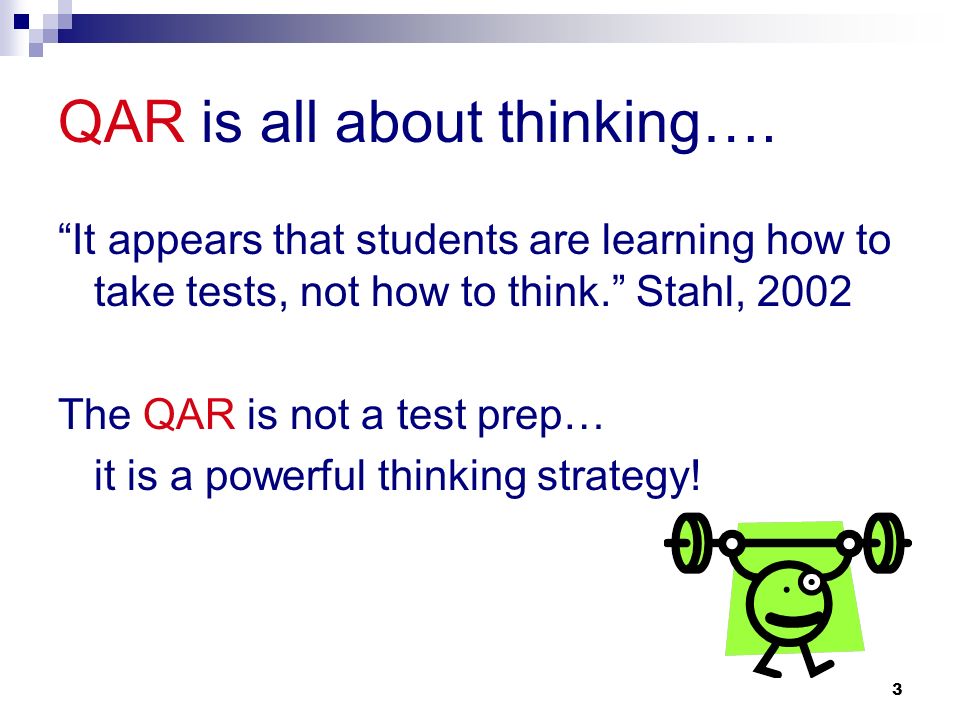 QAR is all about thinking….

“It appears that students are learning how to take tests, not how to think.” Stahl, 2002

The QAR is not a test prep…
it is a powerful thinking strategy!

3